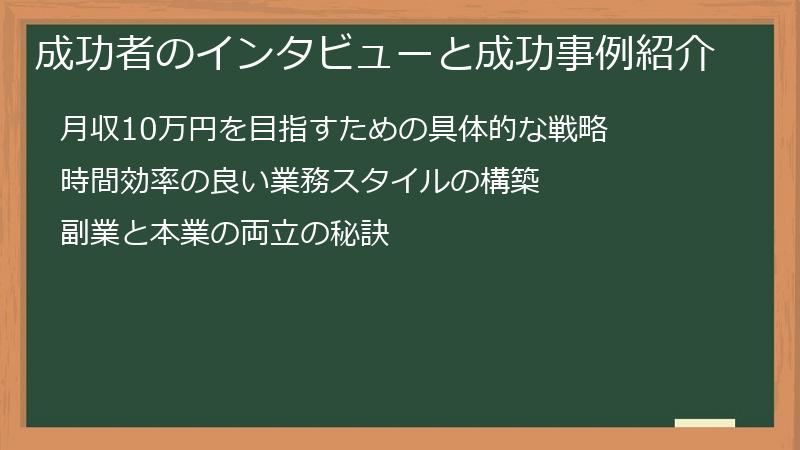 成功者のインタビューと成功事例紹介

月収10万円を目指すための具体的な戦略

時間効率の良い業務スタイルの構築

副業と本業の両立の秘訣